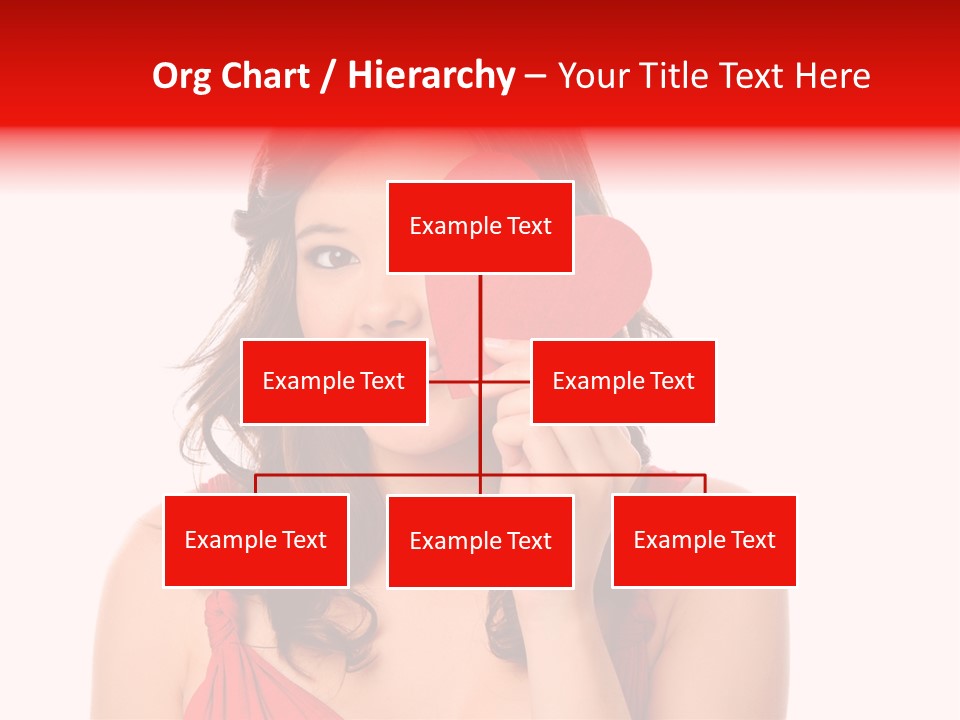 Org Chart / Hierarchy – Your Title Text Here

Example Text

Example Text

Example Text

Example Text

Example Text

Example Text